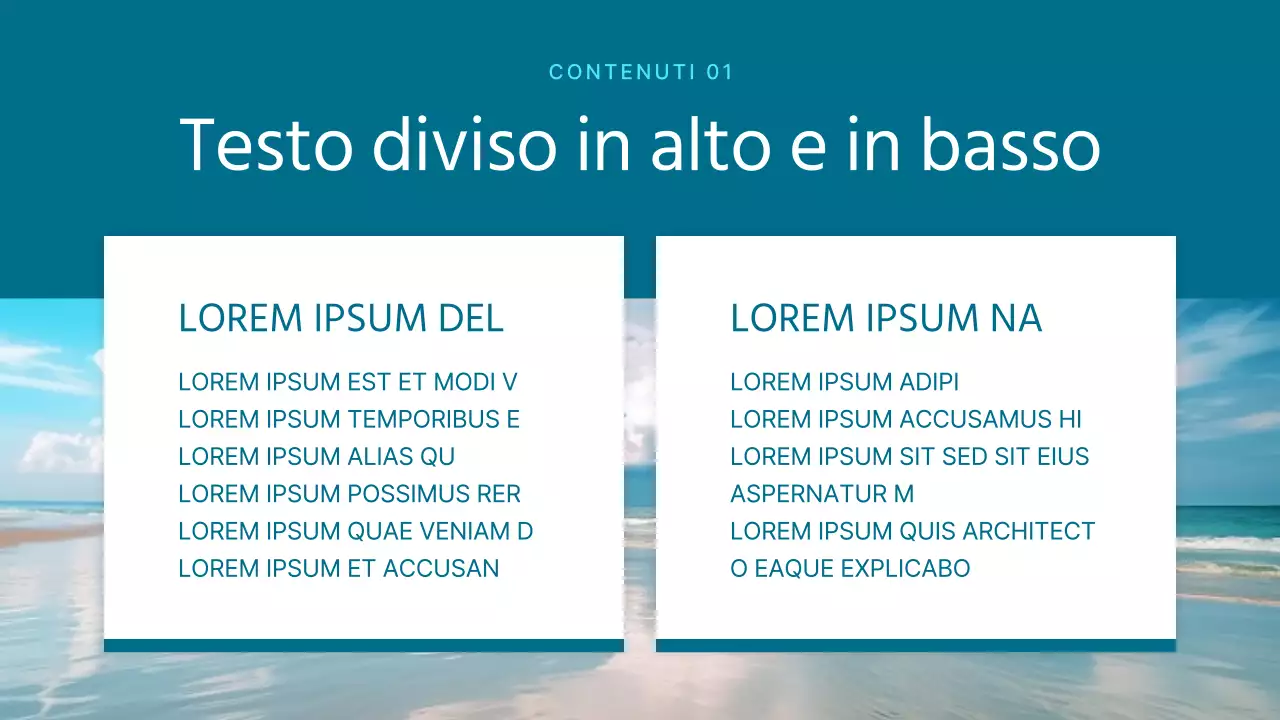 CONTENUTI 01

Testo diviso in alto e in basso

LOREM IPSUM DEL

LOREM IPSUM EST ET MODI V
LOREM IPSUM TEMPORIBUS E
LOREM IPSUM ALIAS QU
LOREM IPSUM POSSIMUS RER
LOREM IPSUM QUAE VENIAM D
LOREM IPSUM ET ACCUSAN

LOREM IPSUM NA

LOREM IPSUM ADIPI
LOREM IPSUM ACCUSAMUS HI
LOREM IPSUM SIT SED SIT EIUS ASPERNATUR M
LOREM IPSUM QUIS ARCHITECTO EAQUE EXPLICABO